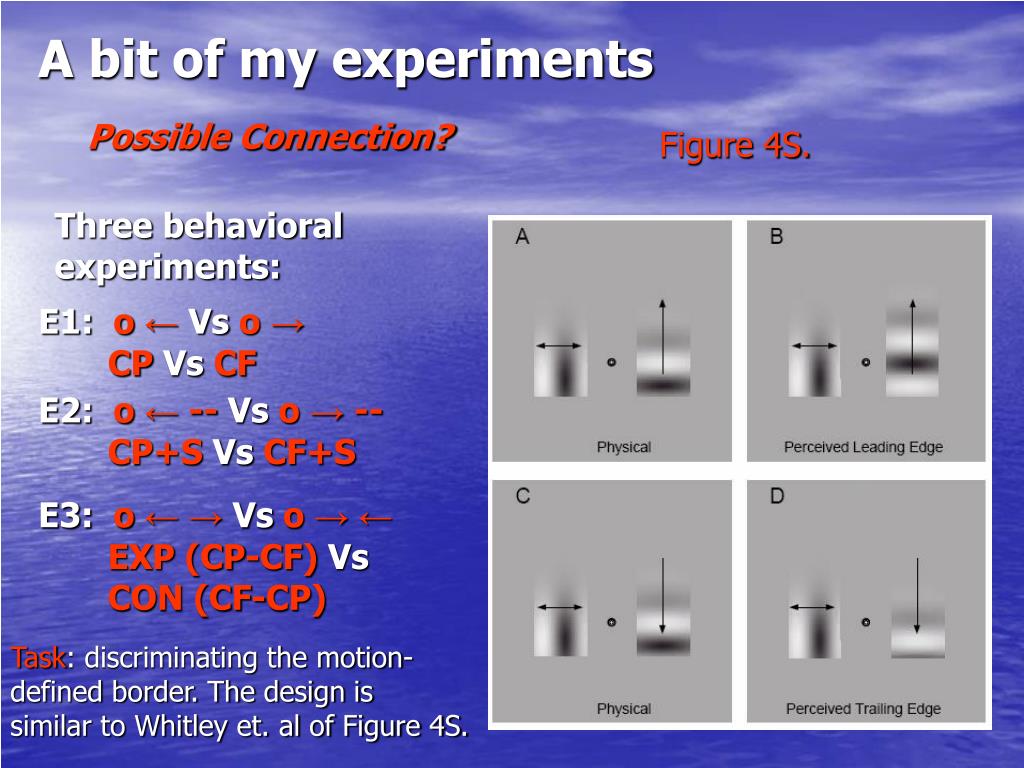 A bit of my experiments

Possible Connection?

Figure 4S.

Three behavioral experiments:

E1: o ← Vs o →
CP Vs CF

E2: o ← -- Vs o → --
CP+S Vs CF+S

E3: o ← → Vs o → ←
EXP (CP-CF) Vs
CON (CF-CP)

Task: discriminating the motion-defined border. The design is similar to Whitley et. al of Figure 4S.

A

Physical

B

Perceived Leading Edge

C

Physical

D

Perceived Trailing Edge